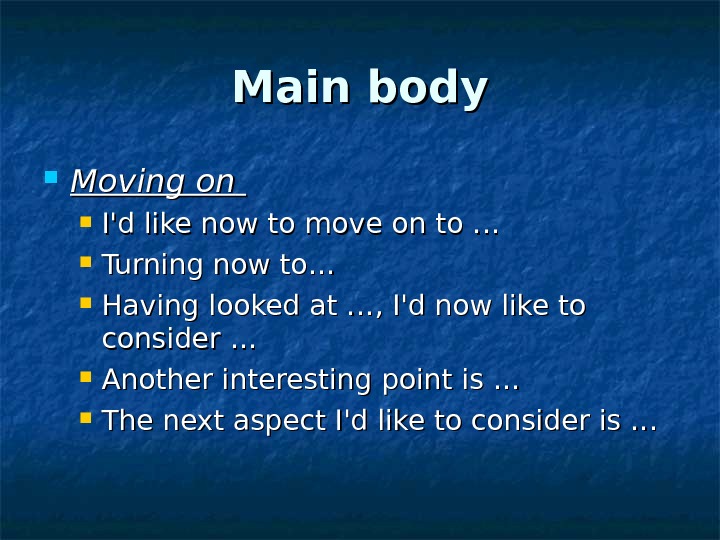 Main body

Moving on

I'd like now to move on to ...

Turning now to...

Having looked at ..., I'd now like to consider ...

Another interesting point is ...

The next aspect I'd like to consider is ...